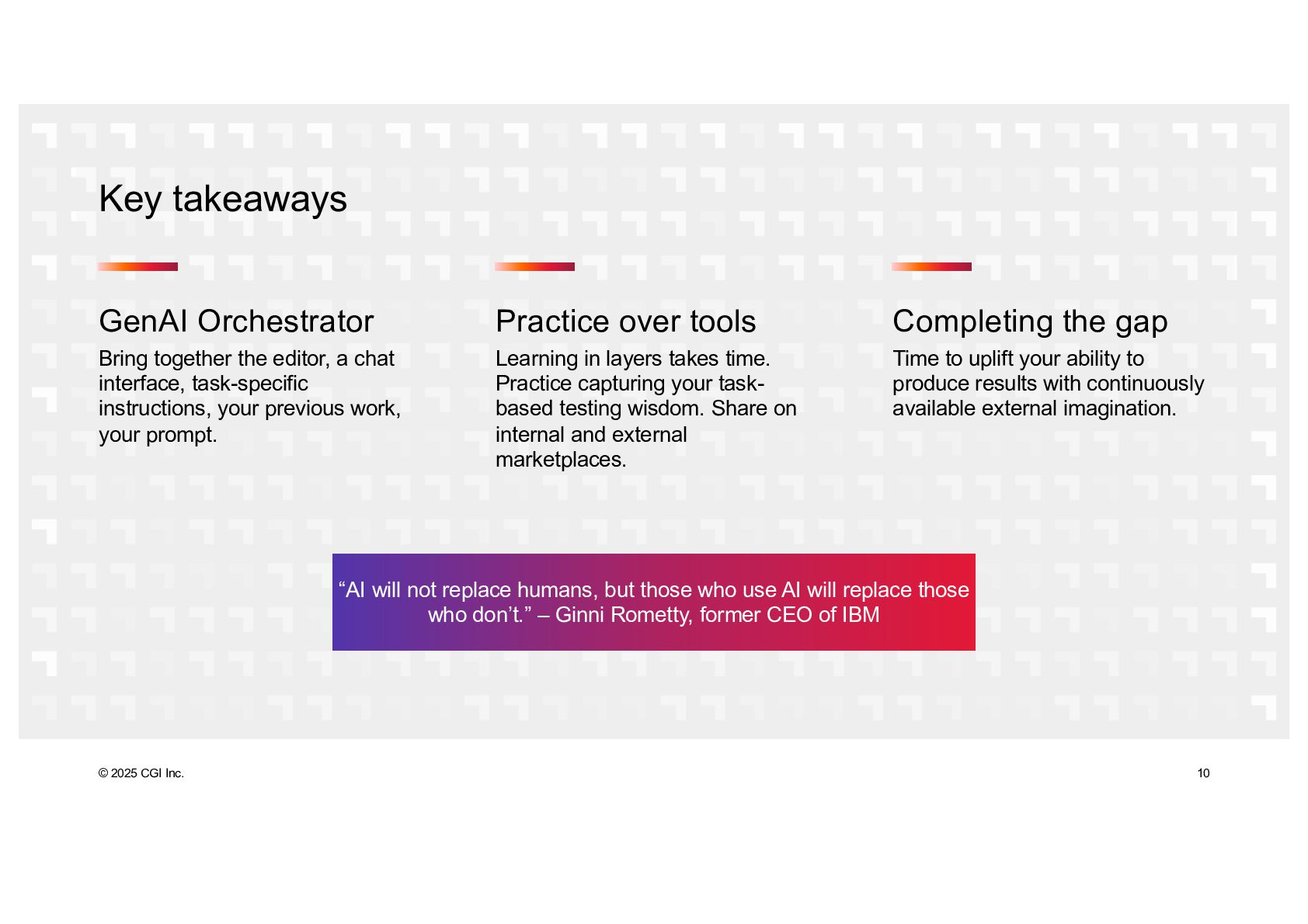 Key takeaways

GenAI Orchestrator

Bring together the editor, a chat interface, task-specific instructions, your previous work, your prompt.

Practice over tools

Learning in layers takes time. Practice capturing your task-based testing wisdom. Share on internal and external marketplaces.

Completing the gap

Time to uplift your ability to produce results with continuously available external imagination.

“AI will not replace humans, but those who use AI will replace those who don’t.” – Ginni Rometty, former CEO of IBM

© 2025 CGI Inc.

10